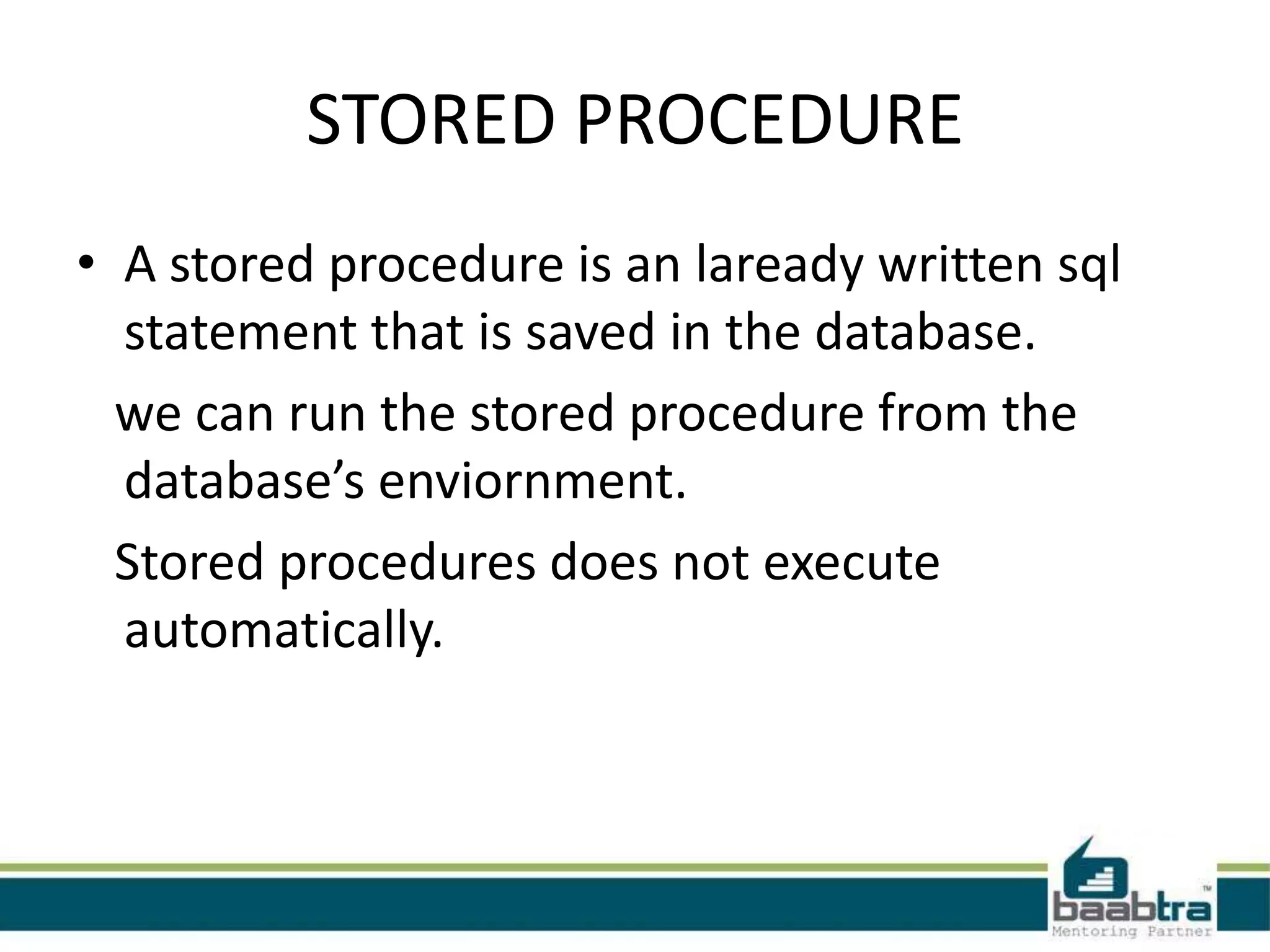 STORED PROCEDURE

• A stored procedure is an laready written sql statement that is saved in the database.

we can run the stored procedure from the database’s enviornment.

Stored procedures does not execute automatically.

baabtra™
Mentoring Partner